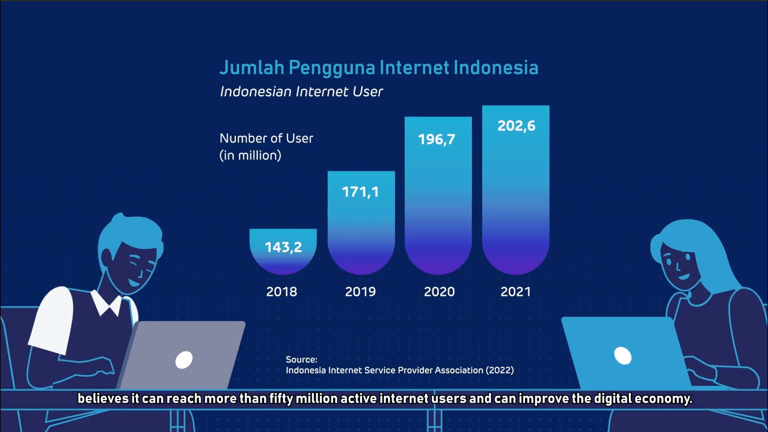 Jumlah Pengguna Internet Indonesia
Indonesian Internet User

Number of User
(in million)

143,2
171,1
196,7
202,6

2018
2019
2020
2021

Source:
Indonesia Internet Service Provider Association (2022)

believes it can reach more than fifty million active internet users and can improve the digital economy.